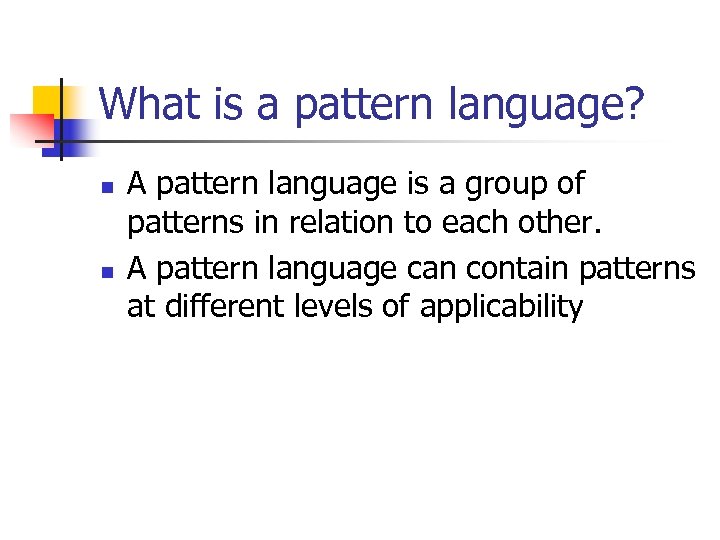 What is a pattern language?

- A pattern language is a group of patterns in relation to each other.
- A pattern language can contain patterns at different levels of applicability